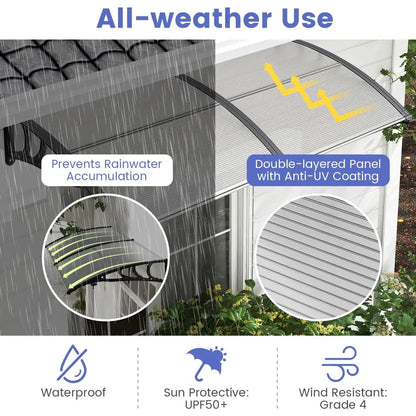 All-weather Use

Prevents Rainwater Accumulation

Double-layered Panel with Anti-UV Coating

Waterproof

Sun Protective: UPF50+

Wind Resistant: Grade 4